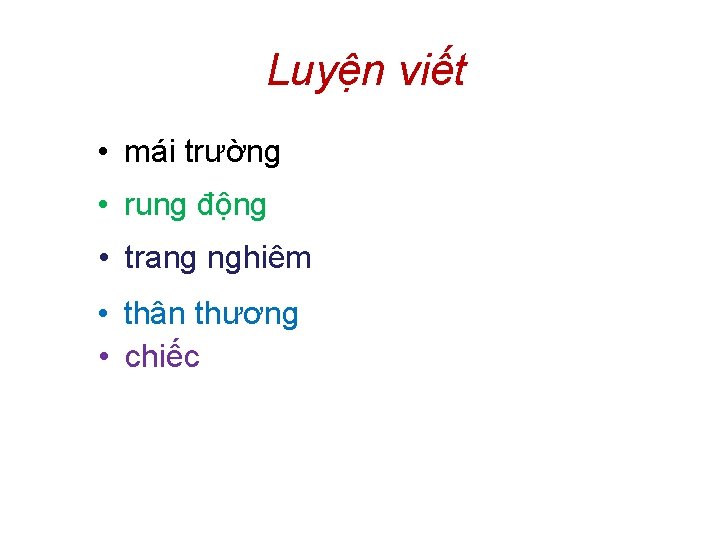 Luyện viết

• mái trường
• rung động
• trang nghiêm
• thân thương
• chiếc